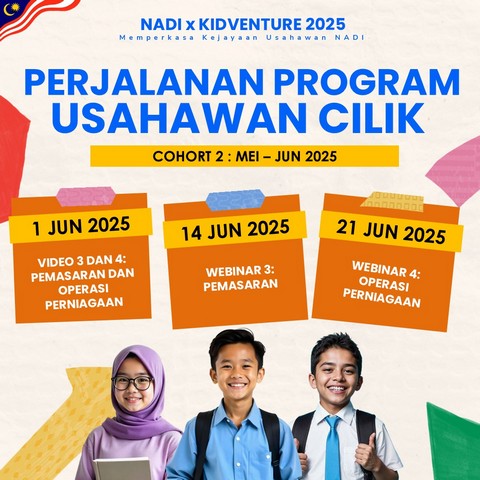 NADI x KIDVENTURE 2025
Memperkasa Kejayaan Usahawan NADI

PERJALANAN PROGRAM USAHAWAN CILIK

COHORT 2 : MEI – JUN 2025

1 JUN 2025
VIDEO 3 DAN 4: PEMASARAN DAN OPERASI PERNIAGAAN

14 JUN 2025
WEBINAR 3: PEMASARAN

21 JUN 2025
WEBINAR 4: OPERASI PERNIAGAAN